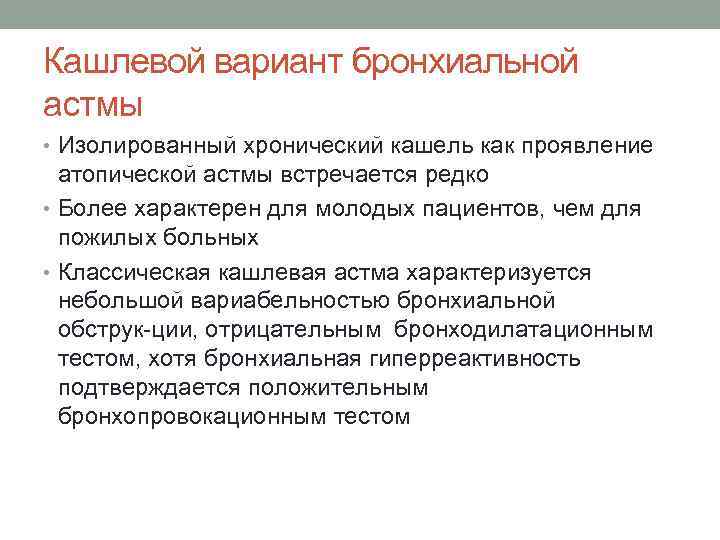 Кашлевой вариант бронхиальной астмы

• Изолированный хронический кашель как проявление атопической астмы встречается редко

• Более характерен для молодых пациентов, чем для пожилых больных

• Классическая кашлевая астма характеризуется небольшой вариабельностью бронхиальной обструк-ции, отрицательным бронходилатационным тестом, хотя бронхиальная гиперреактивность подтверждается положительным бронхопровокационным тестом